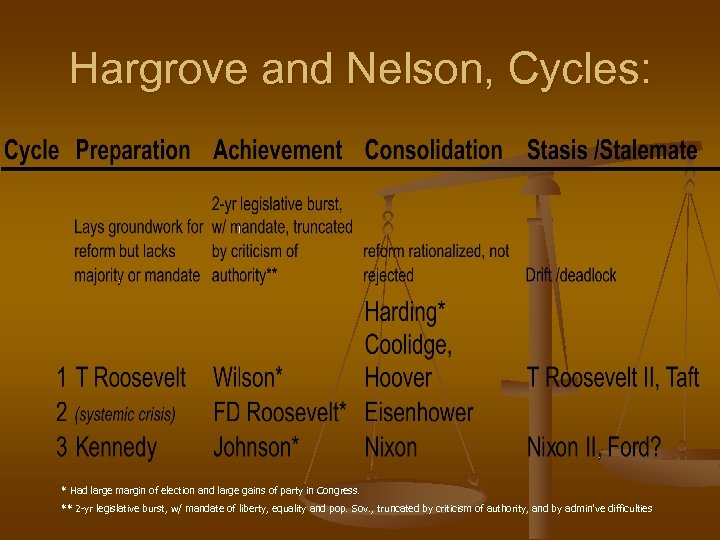 Hargrove and Nelson, Cycles:

| Cycle | Preparation | Achievement | Consolidation | Stasis /Stalemate |
|---|---|---|---|---|
| | Lays groundwork for reform but lacks majority or mandate | 2-yr legislative burst, w/ mandate, truncated by criticism of authority** | reform rationalized, not rejected | Drift /deadlock |
| 1 | T Roosevelt | Wilson* | Harding* Coolidge, Hoover | T Roosevelt II, Taft |
| 2 | (systemic crisis) | FD Roosevelt* | Eisenhower | |
| 3 | Kennedy | Johnson* | Nixon | Nixon II, Ford? |

* Had large margin of election and large gains of party in Congress.

** 2-yr legislative burst, w/ mandate of liberty, equality and pop. Sov., truncated by criticism of authority, and by admin've difficulties